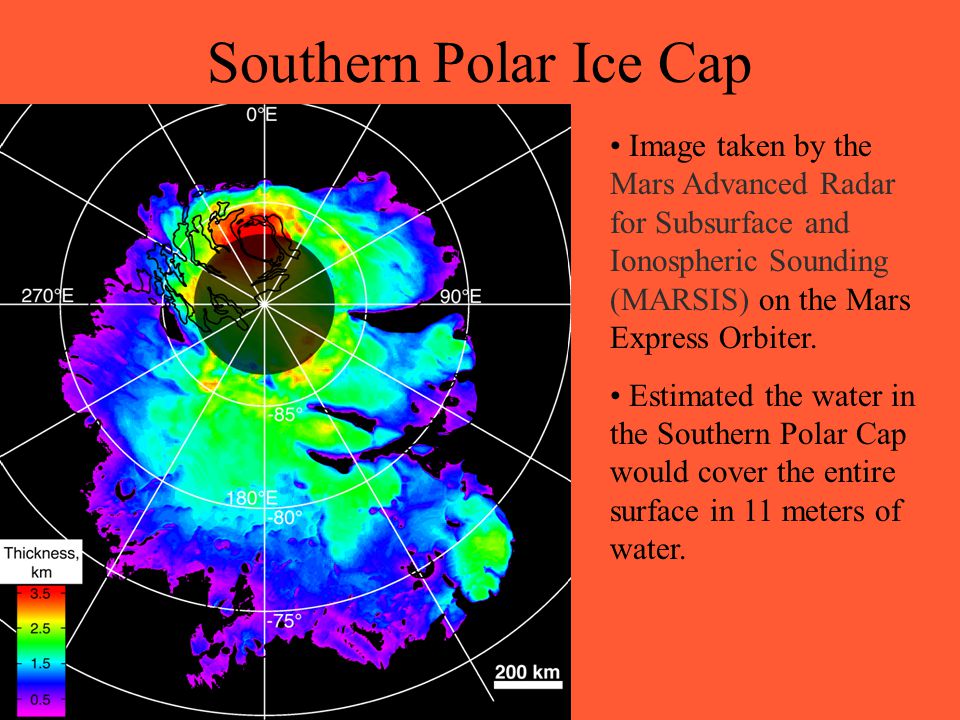 Southern Polar Ice Cap

0°E

270°E

90°E

-85°

180°E

-80°

-75°

Thickness, km

3.5

2.5

1.5

0.5

200 km

• Image taken by the Mars Advanced Radar for Subsurface and Ionospheric Sounding (MARSIS) on the Mars Express Orbiter.

• Estimated the water in the Southern Polar Cap would cover the entire surface in 11 meters of water.